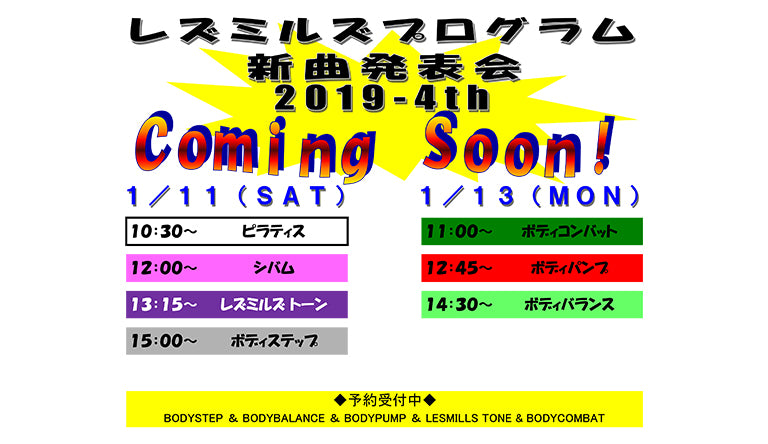 レズミルズプログラム
新曲発表会
2019-4th
Coming Soon!

1/11(SAT)

10:30~ ピラティス

12:00~ シバム

13:15~ レズミルズトーン

15:00~ ボディステップ

1/13(MON)

11:00~ ボディコンバット

12:45~ ボディパンプ

14:30~ ボディバランス

◆予約受付中◆
BODYSTEP & BODYBALANCE & BODYPUMP & LESMILLS TONE & BODYCOMBAT